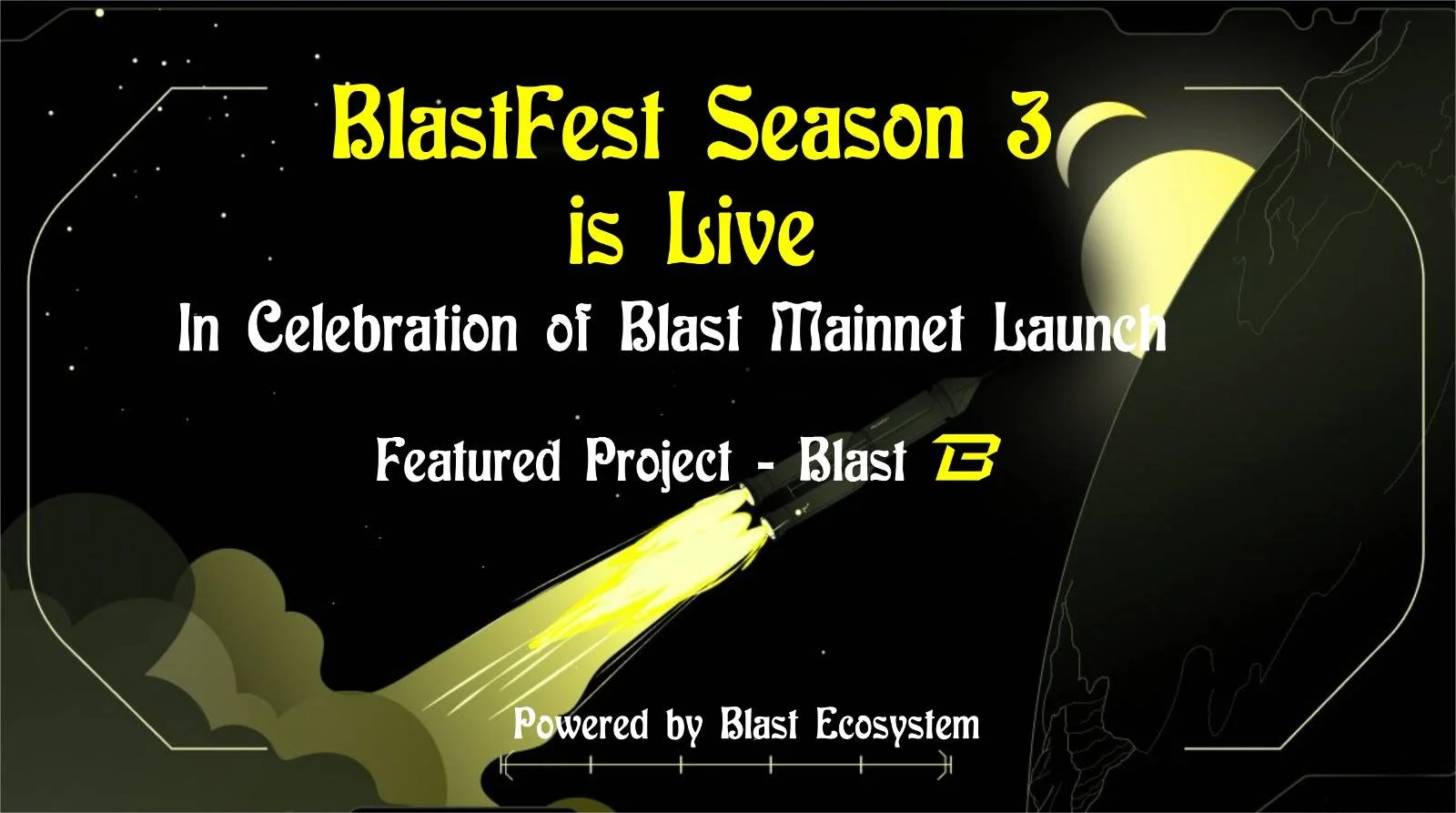 BlastFest Season 3 is Live

In Celebration of Blast Mainnet Launch

Featured Project - Blast

Powered by Blast Ecosystem